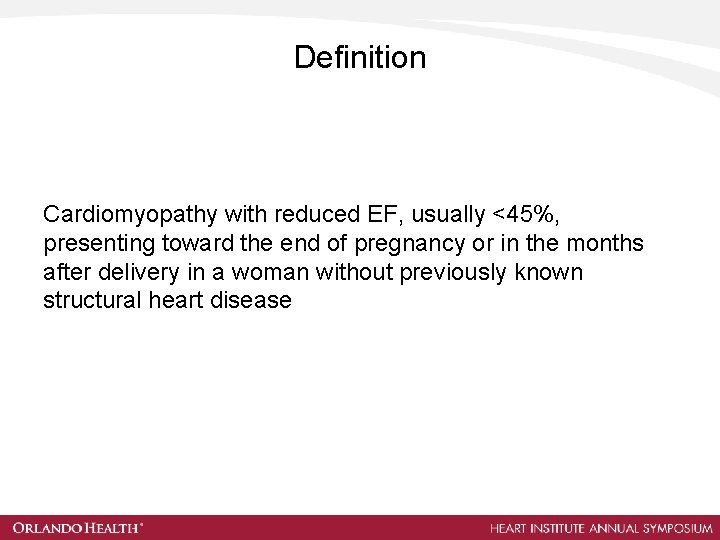 Definition

Cardiomyopathy with reduced EF, usually <45%, presenting toward the end of pregnancy or in the months after delivery in a woman without previously known structural heart disease

ORLANDO HEALTH®

HEART INSTITUTE ANNUAL SYMPOSIUM